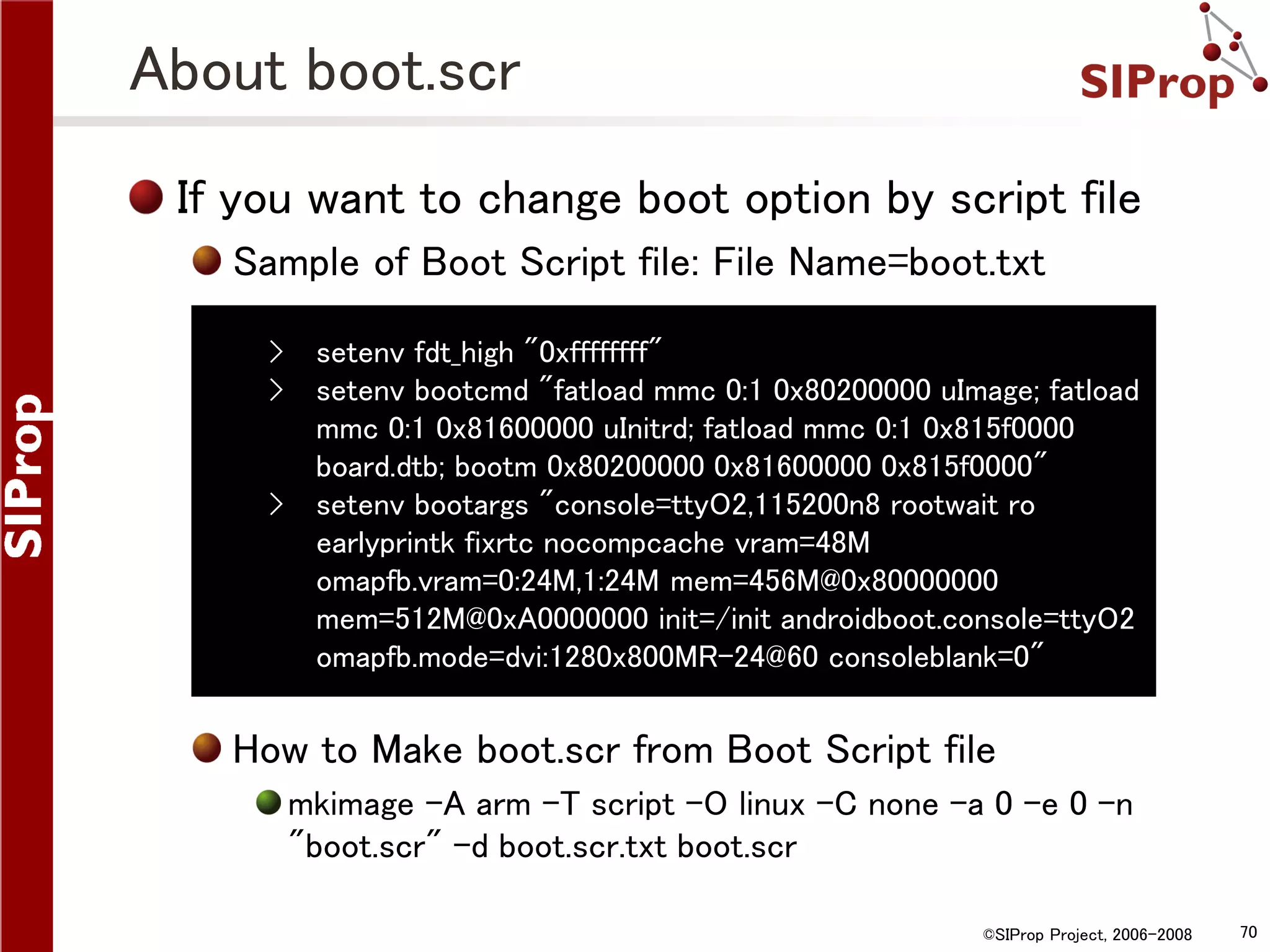 SIProp

About boot.scr

SIProp

If you want to change boot option by script file

Sample of Boot Script file: File Name=boot.txt

> setenv fdt_high "0xffffffff"
> setenv bootcmd "fatload mmc 0:1 0x80200000 uImage; fatload mmc 0:1 0x81600000 uInitrd; fatload mmc 0:1 0x815f0000 board.dtb; bootm 0x80200000 0x81600000 0x815f0000"
> setenv bootargs "console=ttyO2,115200n8 rootwait ro earlyprintk fixrtc nocompcache vram=48M omapfb.vram=0:24M,1:24M mem=456M@0x80000000 mem=512M@0xA0000000 init=/init androidboot.console=ttyO2 omapfb.mode=dvi:1280x800MR-24@60 consoleblank=0"

How to Make boot.scr from Boot Script file

mkimage -A arm -T script -O linux -C none -a 0 -e 0 -n "boot.scr" -d boot.scr.txt boot.scr

©SIProp Project, 2006-2008

70